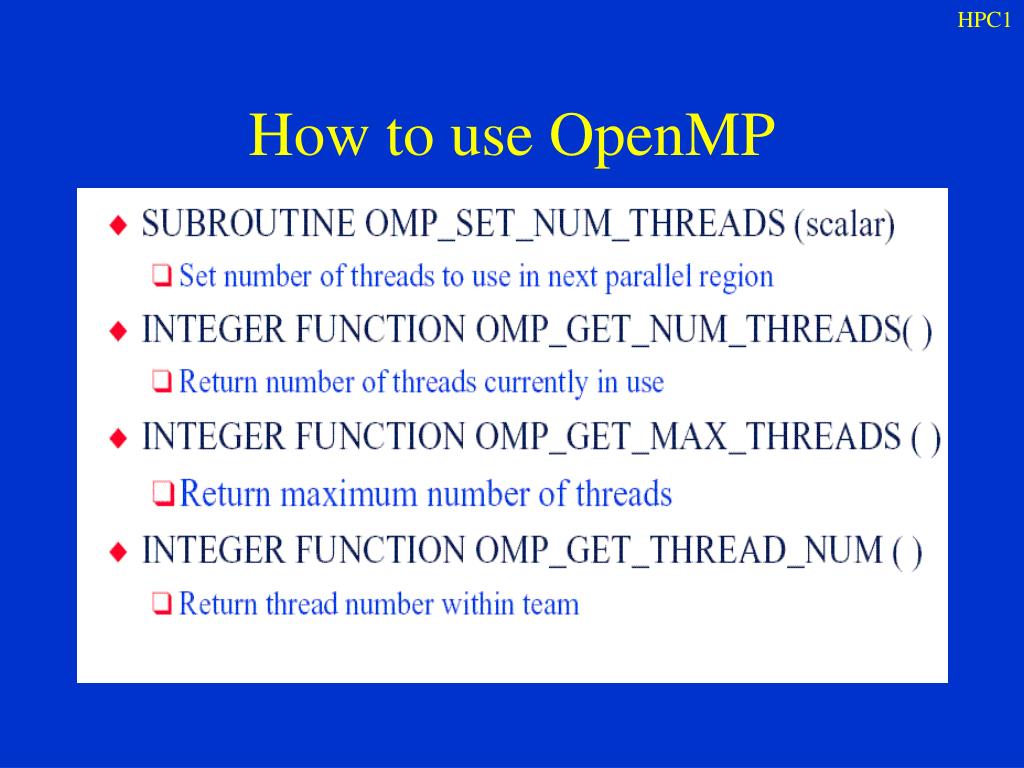 HPC1

How to use OpenMP

SUBROUTINE OMP_SET_NUM_THREADS (scalar)

Set number of threads to use in next parallel region

INTEGER FUNCTION OMP_GET_NUM_THREADS( )

Return number of threads currently in use

INTEGER FUNCTION OMP_GET_MAX_THREADS ( )

Return maximum number of threads

INTEGER FUNCTION OMP_GET_THREAD_NUM ( )

Return thread number within team